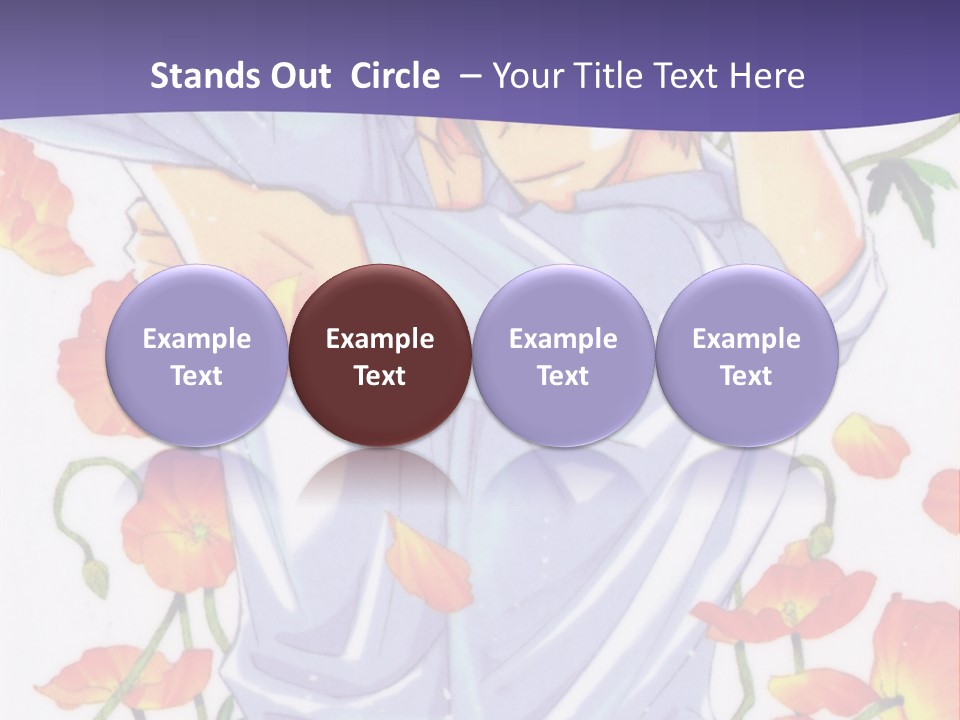 Stands Out Circle – Your Title Text Here

Example Text

Example Text

Example Text

Example Text